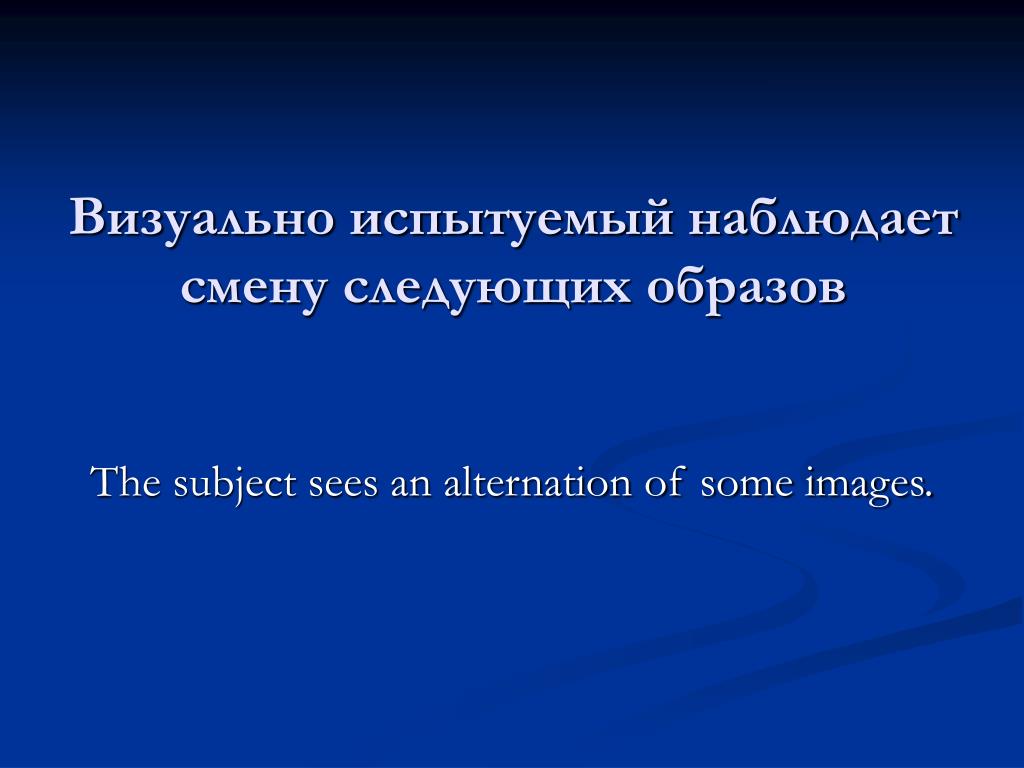 Визуально испытуемый наблюдает смену следующих образов

The subject sees an alternation of some images.